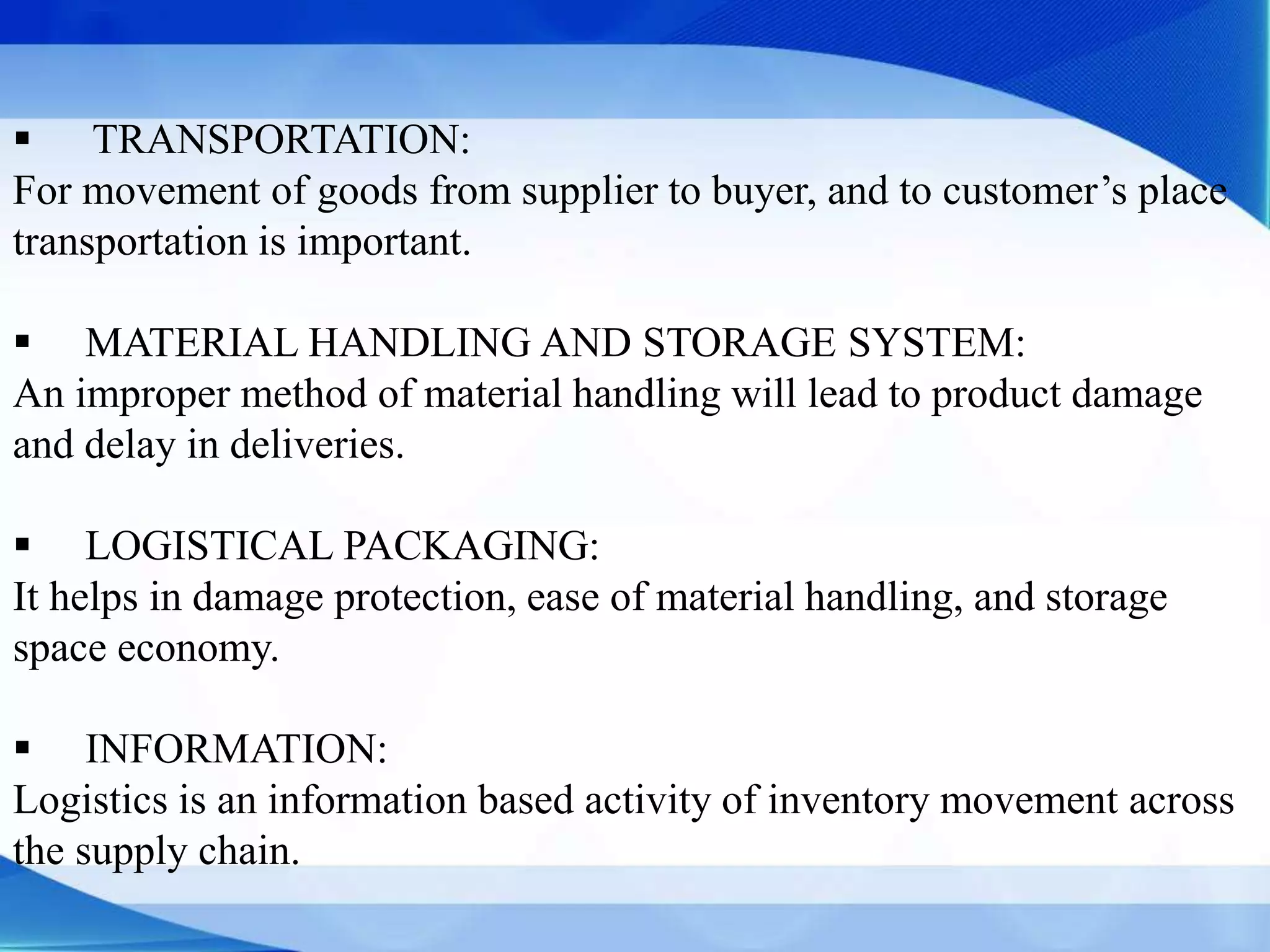 ▪ TRANSPORTATION:
For movement of goods from supplier to buyer, and to customer’s place transportation is important.

▪ MATERIAL HANDLING AND STORAGE SYSTEM:
An improper method of material handling will lead to product damage and delay in deliveries.

▪ LOGISTICAL PACKAGING:
It helps in damage protection, ease of material handling, and storage space economy.

▪ INFORMATION:
Logistics is an information based activity of inventory movement across the supply chain.